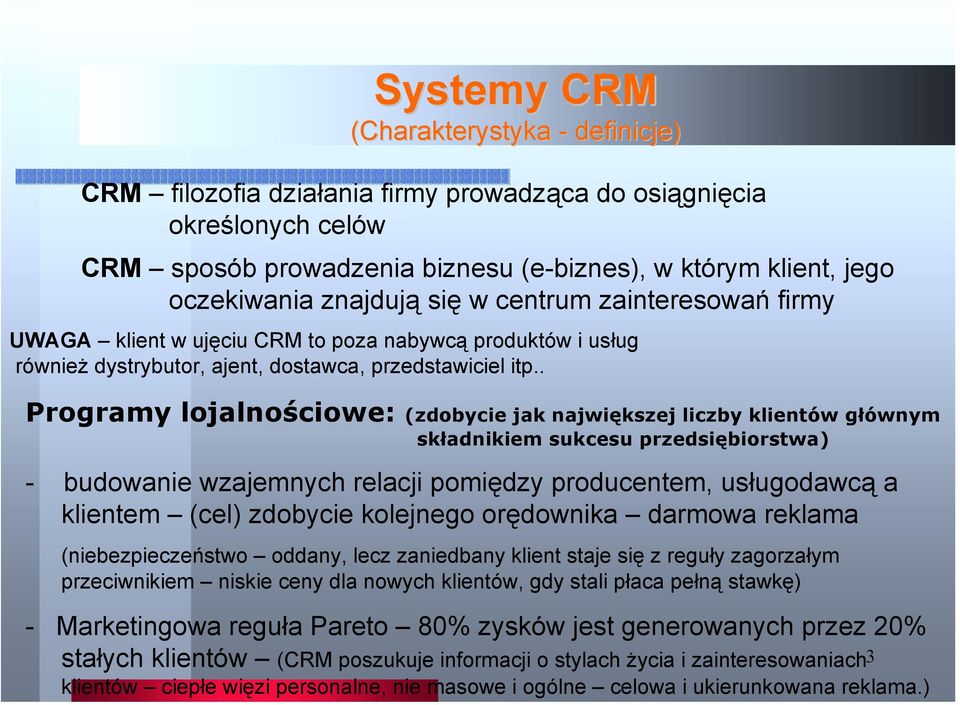 Systemy CRM
(Charakterystyka - definicje)

CRM – filozofia działania firmy prowadząca do osiągnięcia określonych celów

CRM – sposób prowadzenia biznesu (e-biznes), w którym klient, jego oczekiwania znajdują się w centrum zainteresowań firmy

UWAGA – klient w ujęciu CRM to poza nabywcą produktów i usług również dystrybutor, ajent, dostawca, przedstawiciel itp..

Programy lojalnościowe: (zdobycie jak największej liczby klientów głównym składnikiem sukcesu przedsiębiorstwa)

- budowanie wzajemnych relacji pomiędzy producentem, usługodawcą a klientem – (cel) zdobycie kolejnego orędownika – darmowa reklama

(niebezpieczeństwo – oddany, lecz zaniedbany klient staje się z reguły zagorzałym przeciwnikiem – niskie ceny dla nowych klientów, gdy stali płaca pełną stawkę)

- Marketingowa reguła Pareto – 80% zysków jest generowanych przez 20% stałych klientów – (CRM poszukuje informacji o stylach życia i zainteresowaniach klientów – ciepłe więzi personalne, nie masowe i ogólne – celowa i ukierunkowana reklama.)

3